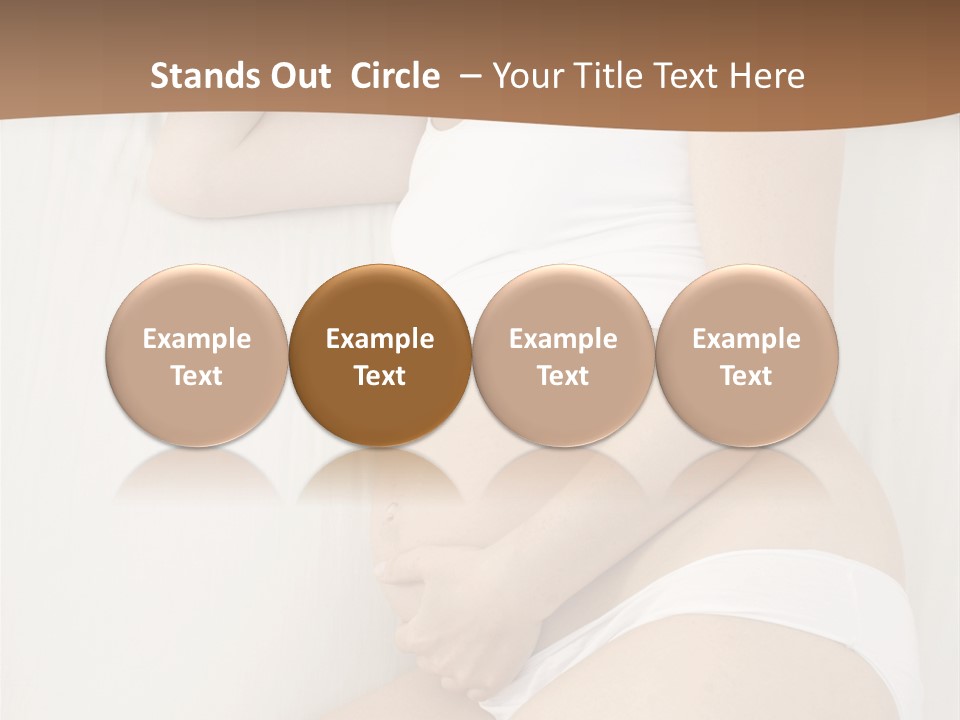 Stands Out Circle – Your Title Text Here

Example Text

Example Text

Example Text

Example Text